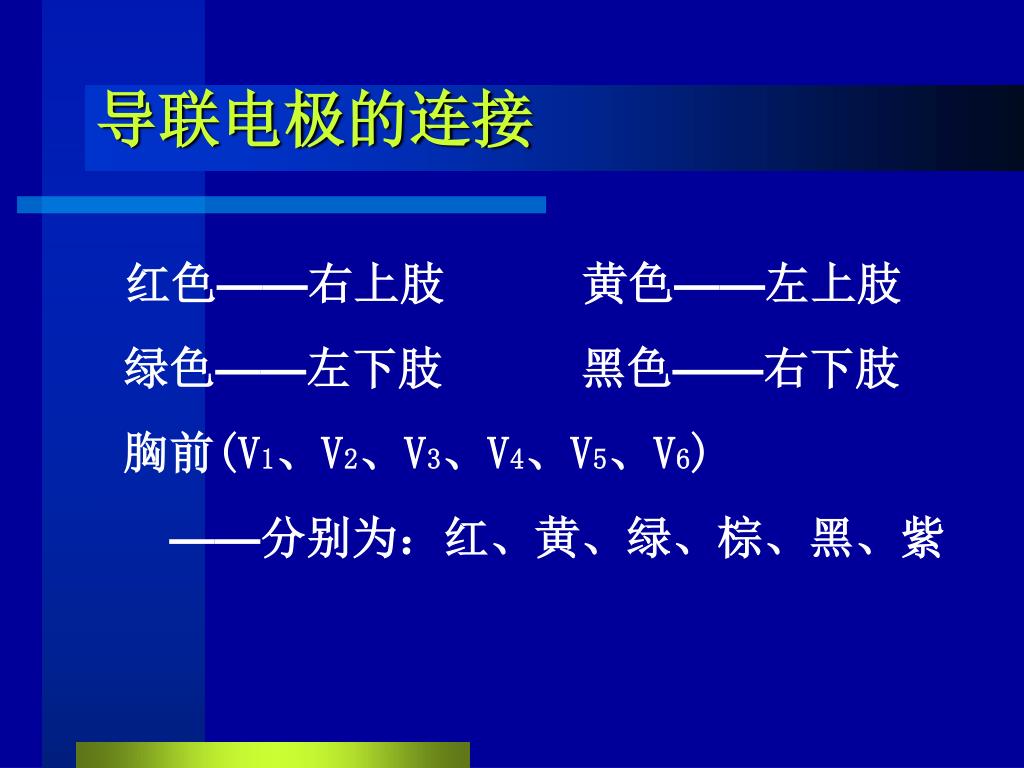 导联电极的连接

红色——右上肢

黄色——左上肢

绿色——左下肢

黑色——右下肢

胸前($V_1$、$V_2$、$V_3$、$V_4$、$V_5$、$V_6$)

——分别为：红、黄、绿、棕、黑、紫